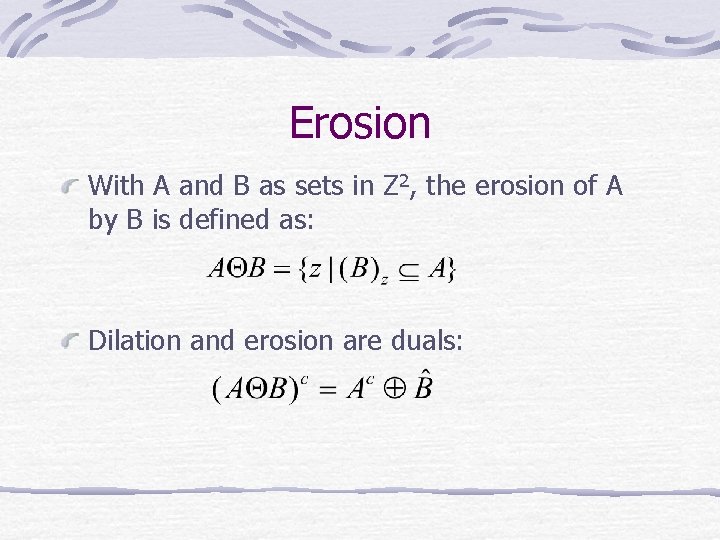 Erosion

With A and B as sets in $Z^2$, the erosion of A by B is defined as:

$A \Theta B = \{z \mid (B)_z \subseteq A\}$

Dilation and erosion are duals:

$(A \Theta B)^c = A^c \oplus \hat{B}$